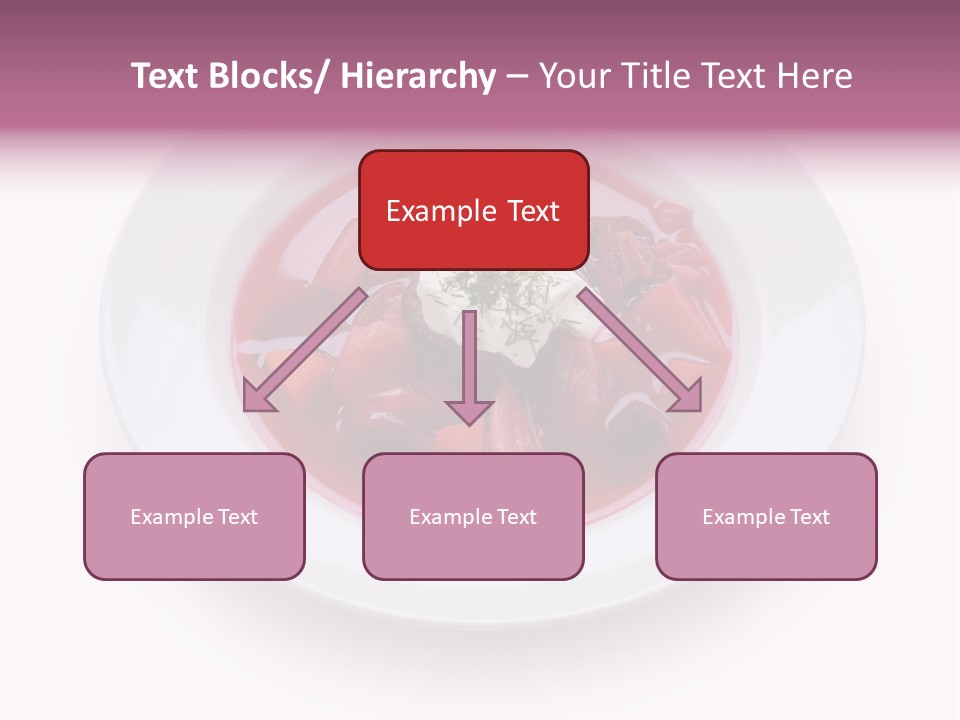 Text Blocks/ Hierarchy – Your Title Text Here

Example Text

Example Text

Example Text

Example Text